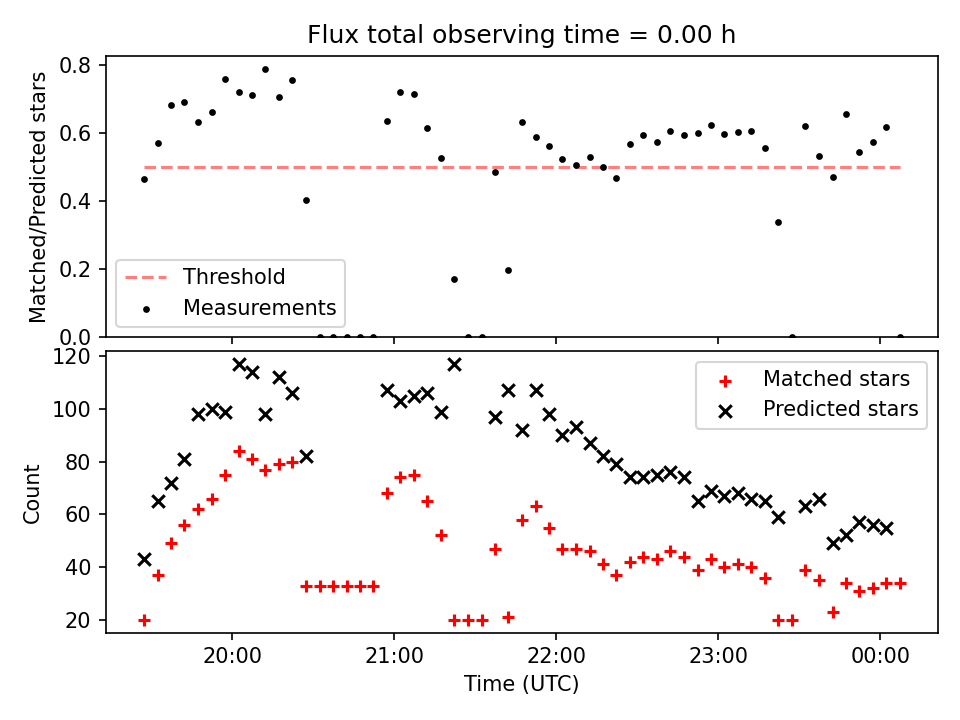 Flux total observing time = 0.00 h

Matched/Predicted stars

0.8
0.6
0.4
0.2
0.0

Threshold
Measurements

Count

120
100
80
60
40
20

Matched stars
Predicted stars

20:00
21:00
22:00
23:00
00:00

Time (UTC)